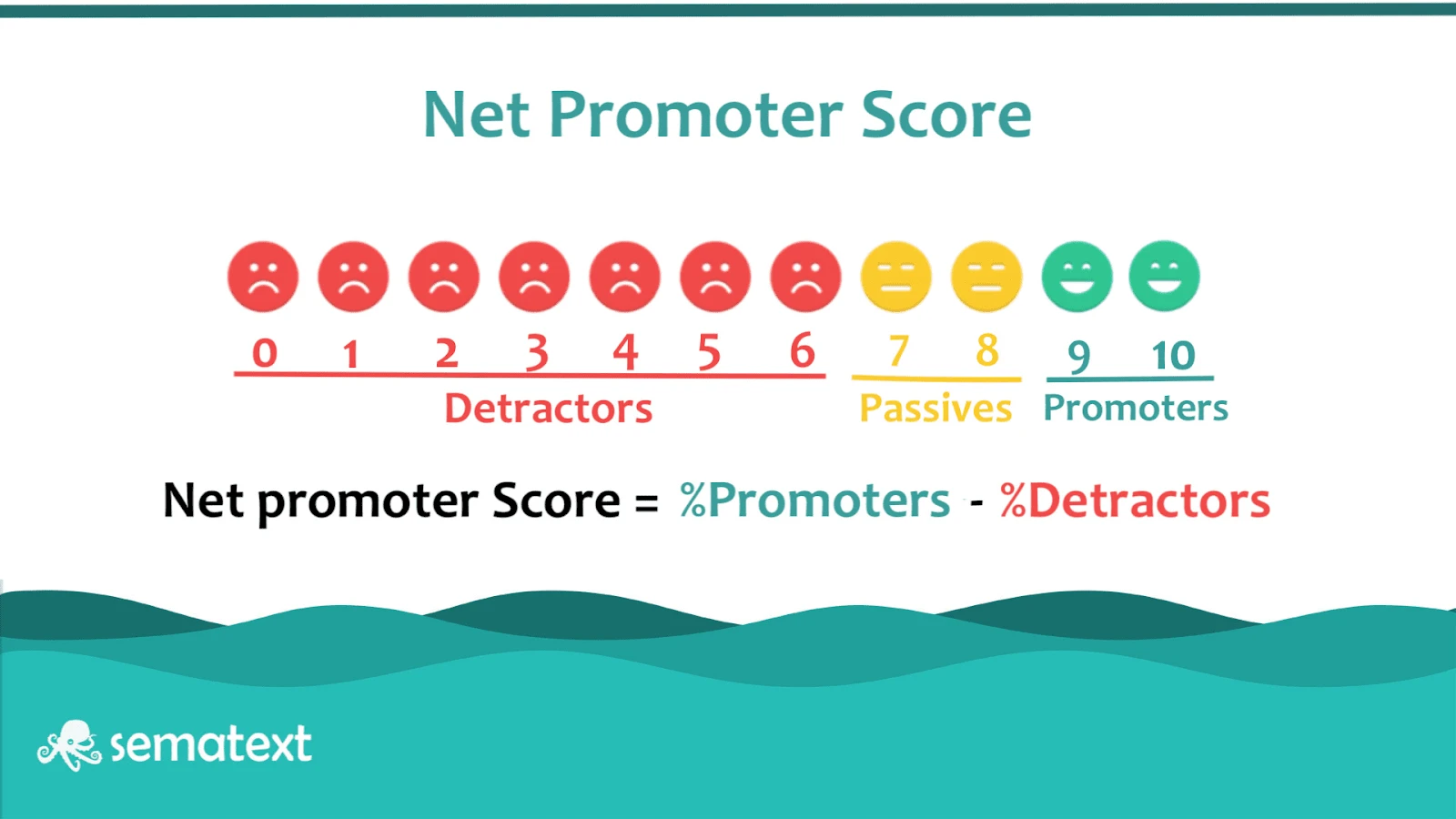 Net Promoter Score

0 1 2 3 4 5 6 7 8 9 10

Detractors Passives Promoters

Net promoter Score = %Promoters - %Detractors

sematext